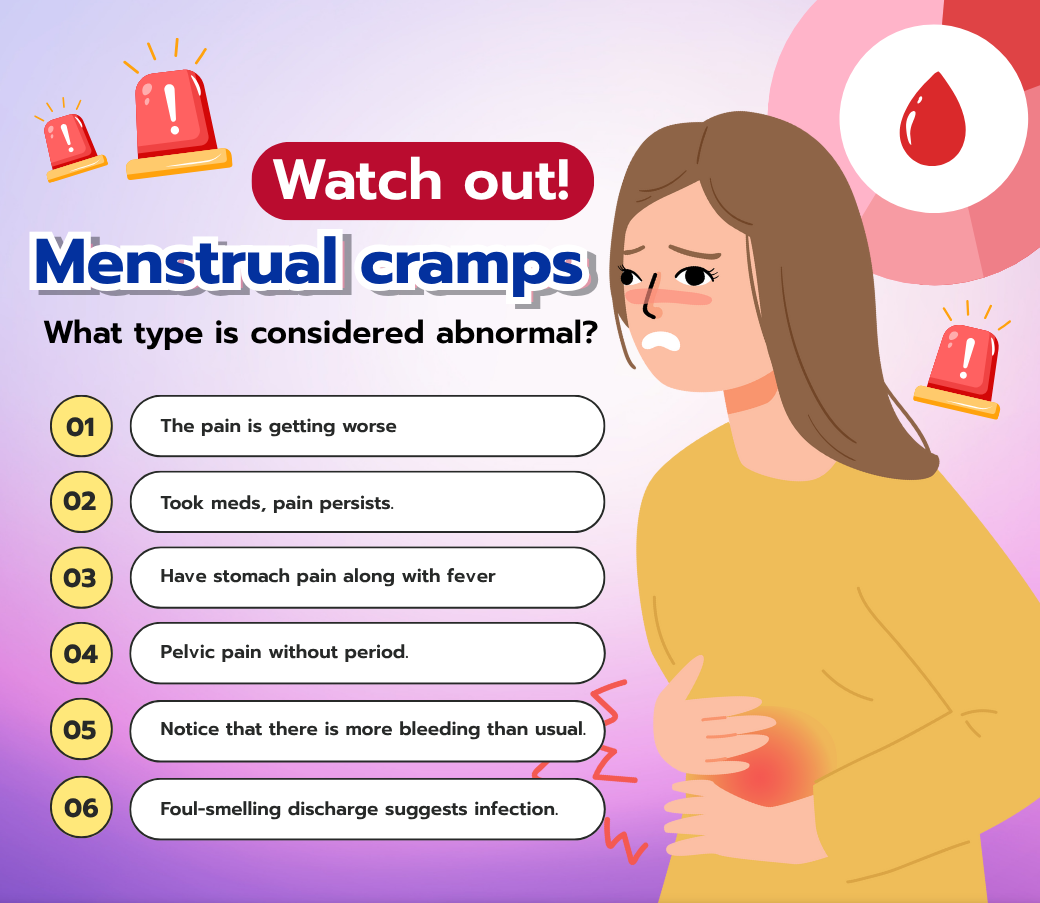 Watch out!

Menstrual cramps

What type is considered abnormal?

01 The pain is getting worse

02 Took meds, pain persists.

03 Have stomach pain along with fever

04 Pelvic pain without period.

05 Notice that there is more bleeding than usual.

06 Foul-smelling discharge suggests infection.